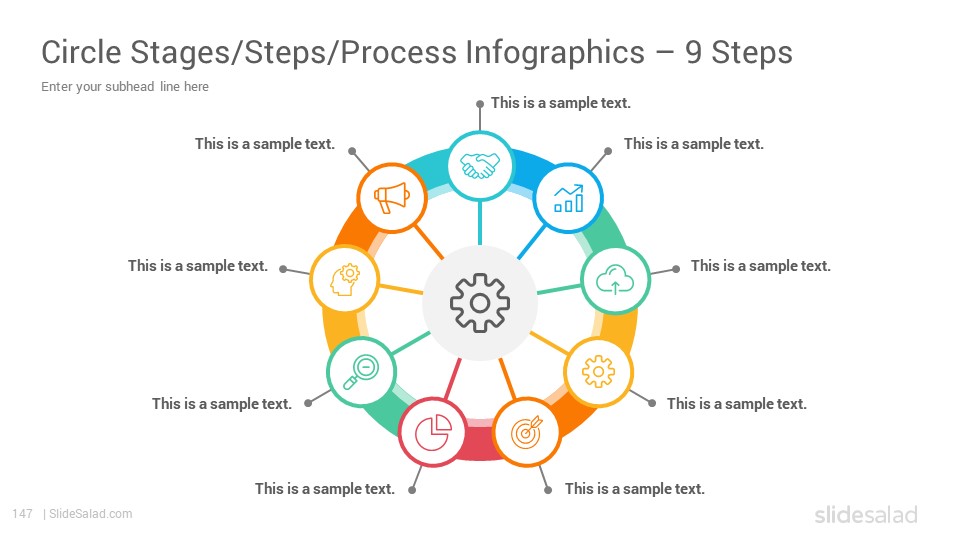 Circle Stages/Steps/Process Infographics – 9 Steps

Enter your subhead line here

This is a sample text.

This is a sample text.

This is a sample text.

This is a sample text.

This is a sample text.

This is a sample text.

This is a sample text.

This is a sample text.

This is a sample text.

147 | SlideSalad.com

slidesalad